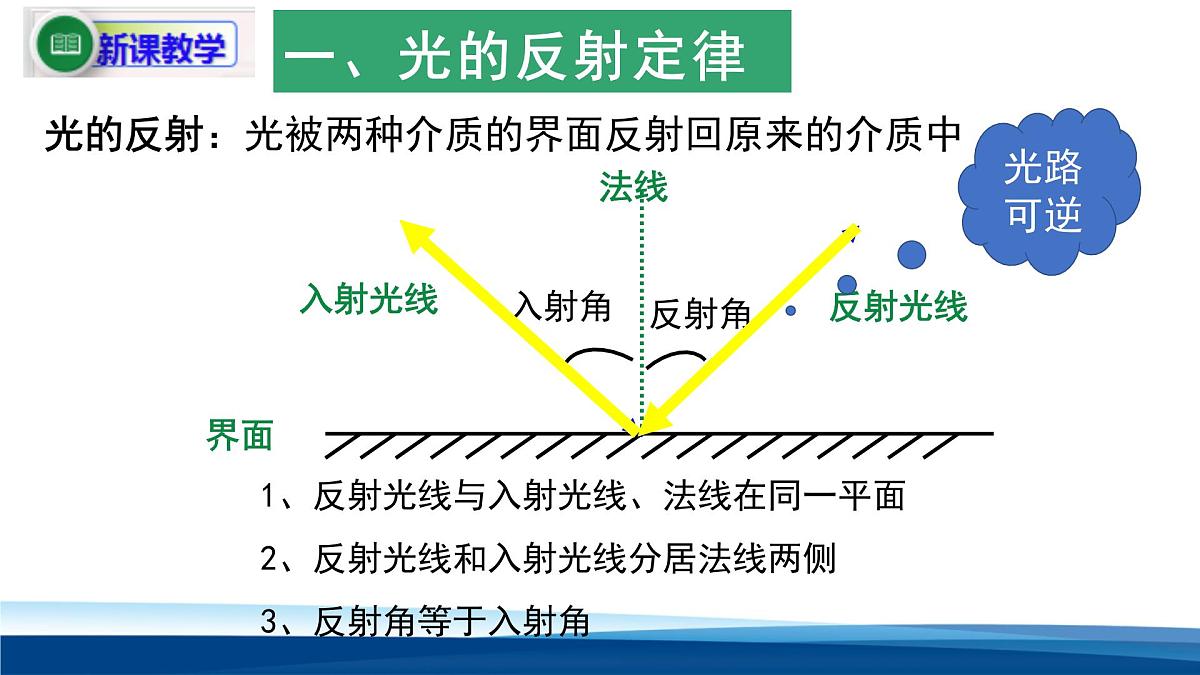 新课教学

一、光的反射定律

光的反射：光被两种介质的界面反射回原来的介质中

光路可逆

法线

入射光线

入射角

反射角

反射光线

界面

1、反射光线与入射光线、法线在同一平面

2、反射光线和入射光线分居法线两侧

3、反射角等于入射角